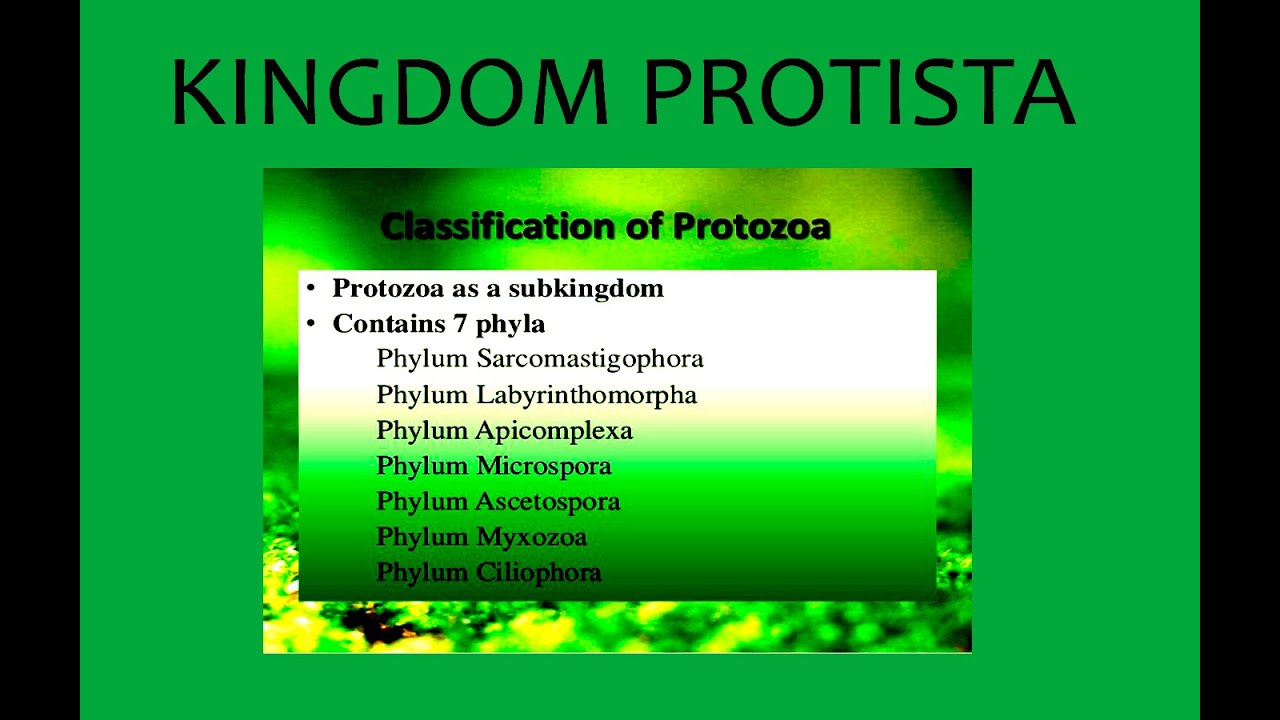 KINGDOM PROTISTA

Classification of Protozoa

• Protozoa as a subkingdom
• Contains 7 phyla
Phylum Sarcomastigophora
Phylum Labyrinthomorpha
Phylum Apicomplexa
Phylum Microspora
Phylum Ascetospora
Phylum Myxozoa
Phylum Ciliophora